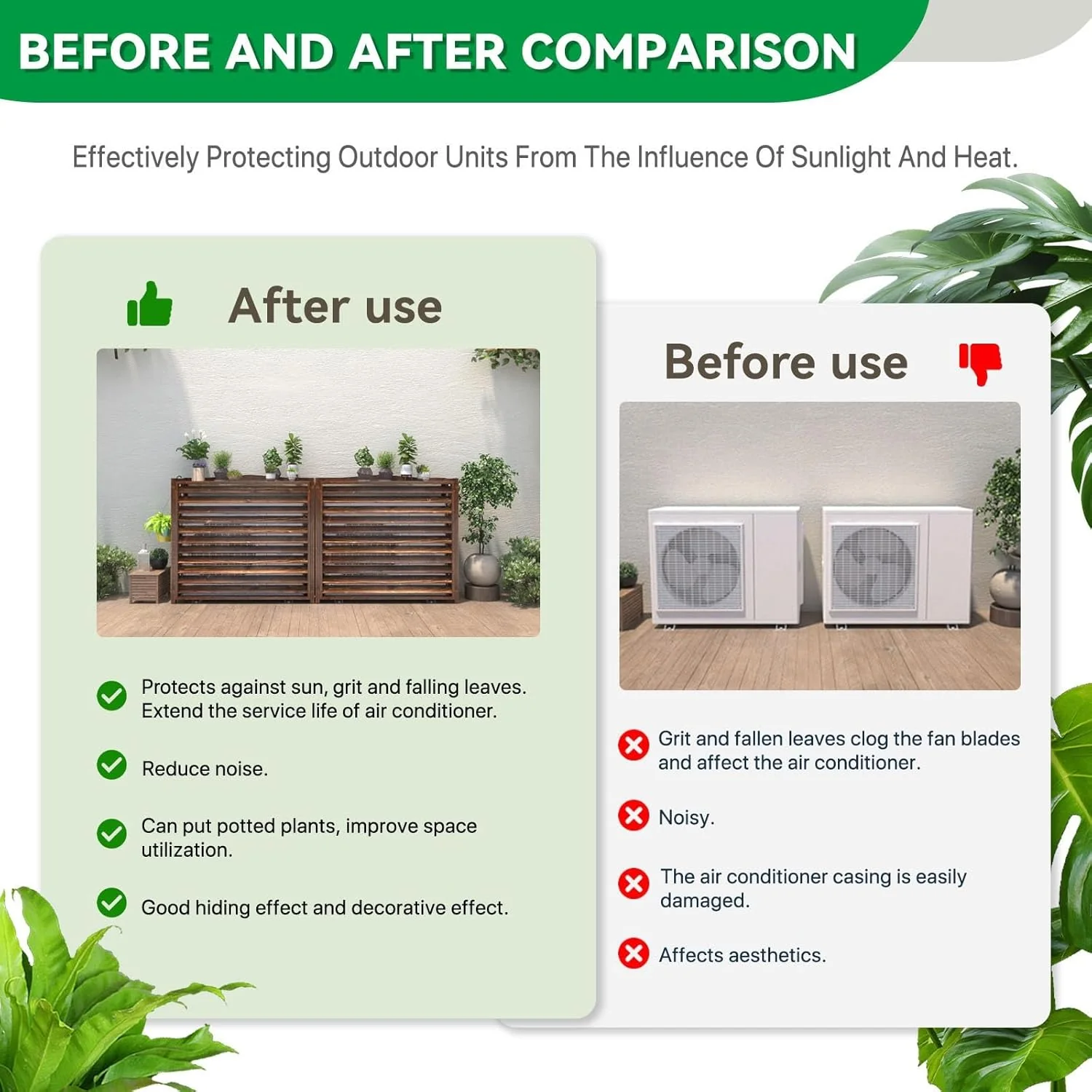 BEFORE AND AFTER COMPARISON

Effectively Protecting Outdoor Units From The Influence Of Sunlight And Heat.

After use

Protects against sun, grit and falling leaves. Extend the service life of air conditioner.

Reduce noise.

Can put potted plants, improve space utilization.

Good hiding effect and decorative effect.

Before use

Grit and fallen leaves clog the fan blades and affect the air conditioner.

Noisy.

The air conditioner casing is easily damaged.

Affects aesthetics.